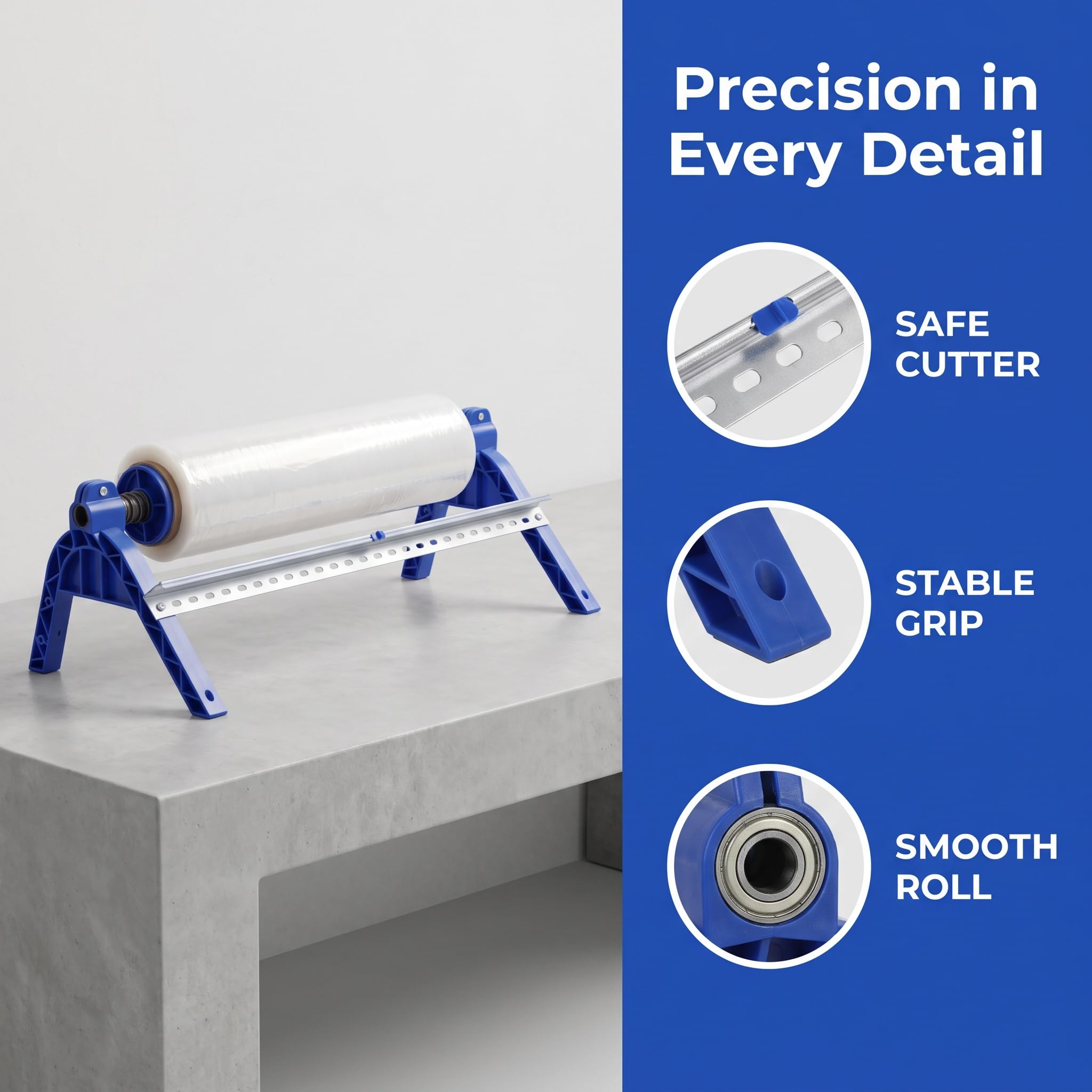 Precision in Every Detail

SAFE CUTTER

STABLE GRIP

SMOOTH ROLL